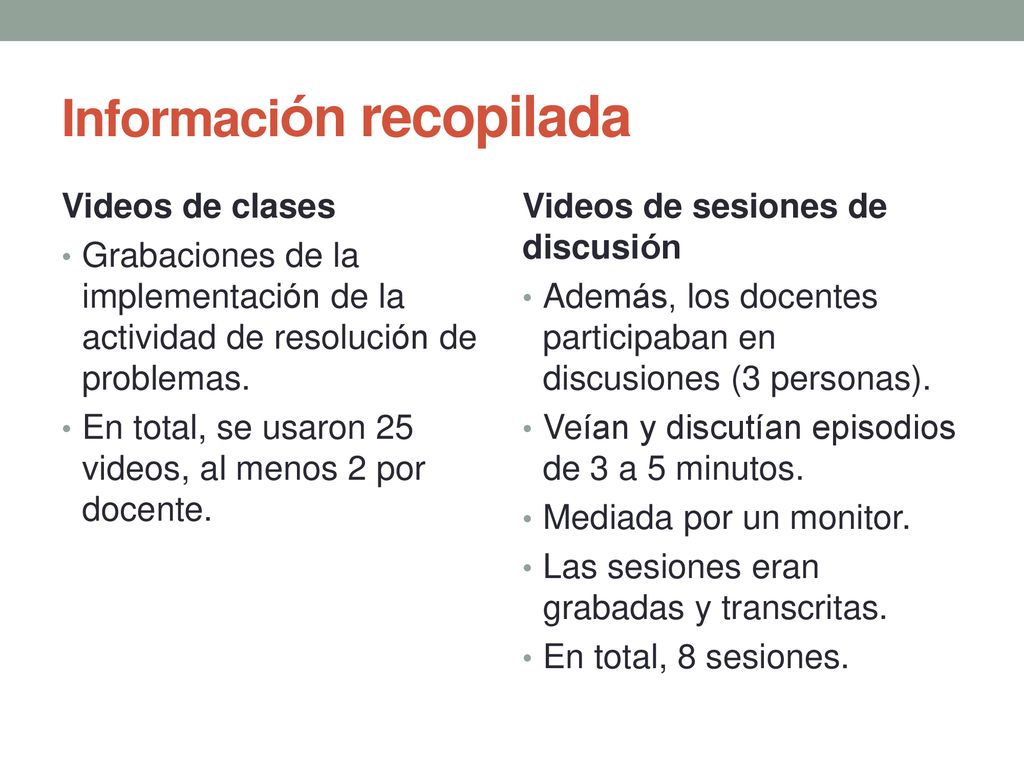 Información recopilada

Videos de clases

• Grabaciones de la implementación de la actividad de resolución de problemas.
• En total, se usaron 25 videos, al menos 2 por docente.

Videos de sesiones de discusión

• Además, los docentes participaban en discusiones (3 personas).
• Veían y discutían episodios de 3 a 5 minutos.
• Mediada por un monitor.
• Las sesiones eran grabadas y transcritas.
• En total, 8 sesiones.